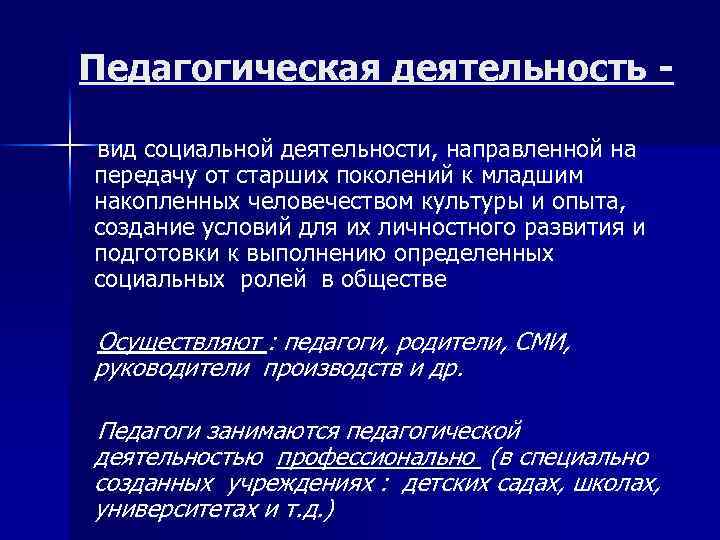 Педагогическая деятельность -

вид социальной деятельности, направленной на передачу от старших поколений к младшим накопленных человечеством культуры и опыта, создание условий для их личностного развития и подготовки к выполнению определенных социальных ролей в обществе

Осуществляют : педагоги, родители, СМИ, руководители производств и др.

Педагоги занимаются педагогической деятельностью профессионально (в специально созданных учреждениях : детских садах, школах, университетах и т.д.)